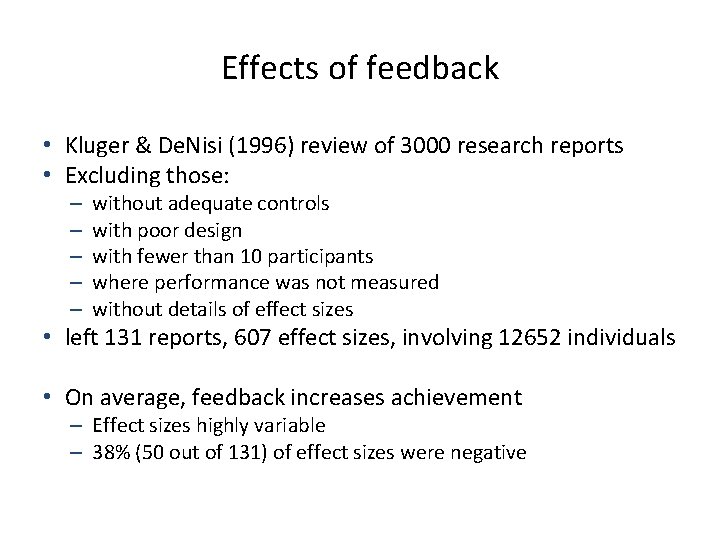 Effects of feedback

• Kluger & DeNisi (1996) review of 3000 research reports
• Excluding those:
  – without adequate controls
  – with poor design
  – with fewer than 10 participants
  – where performance was not measured
  – without details of effect sizes
• left 131 reports, 607 effect sizes, involving 12652 individuals

• On average, feedback increases achievement
  – Effect sizes highly variable
  – 38% (50 out of 131) of effect sizes were negative